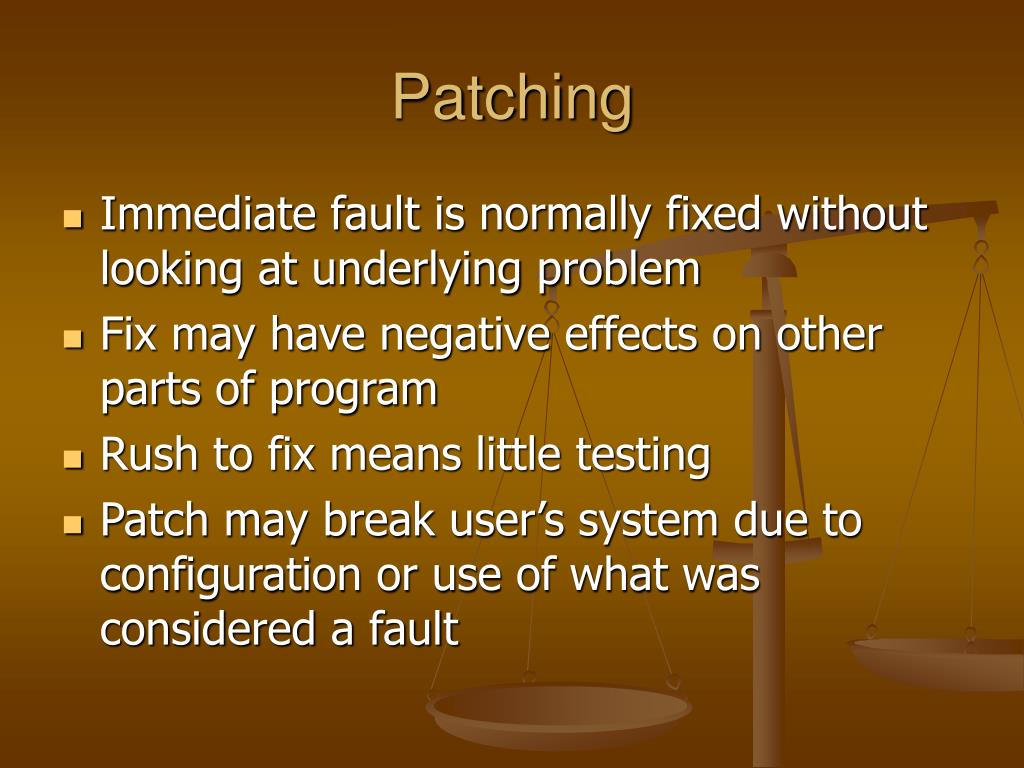 Patching

- Immediate fault is normally fixed without looking at underlying problem
- Fix may have negative effects on other parts of program
- Rush to fix means little testing
- Patch may break user’s system due to configuration or use of what was considered a fault